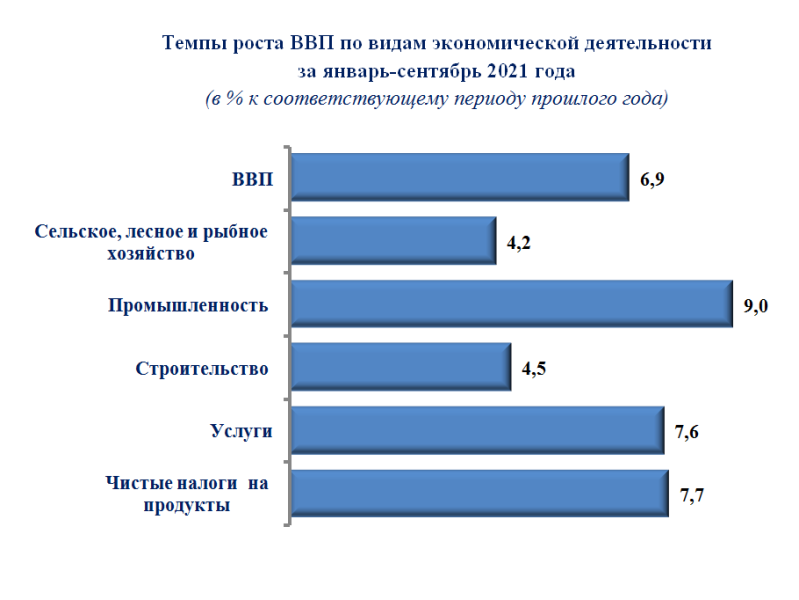 Темпы роста ВВП по видам экономической деятельности
за январь-сентябрь 2021 года
(в % к соответствующему периоду прошлого года)

ВВП 6,9

Сельское, лесное и рыбное хозяйство 4,2

Промышленность 9,0

Строительство 4,5

Услуги 7,6

Чистые налоги на продукты 7,7